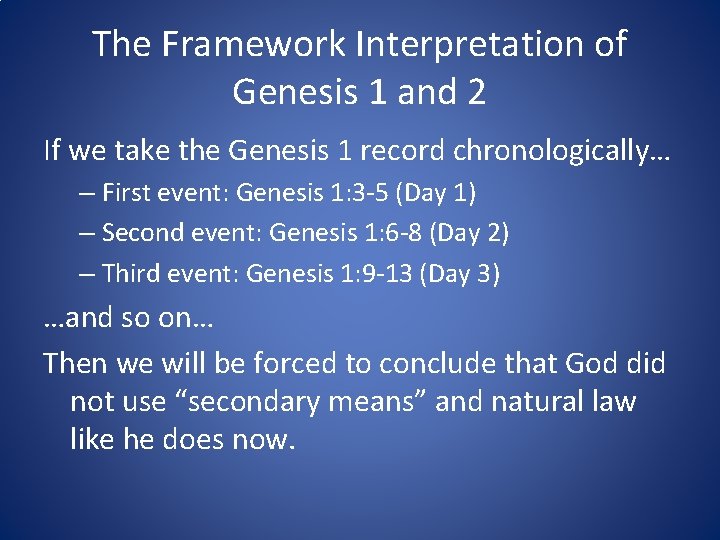 The Framework Interpretation of Genesis 1 and 2

If we take the Genesis 1 record chronologically…

– First event: Genesis 1:3-5 (Day 1)

– Second event: Genesis 1:6-8 (Day 2)

– Third event: Genesis 1:9-13 (Day 3)

…and so on…

Then we will be forced to conclude that God did not use “secondary means” and natural law like he does now.